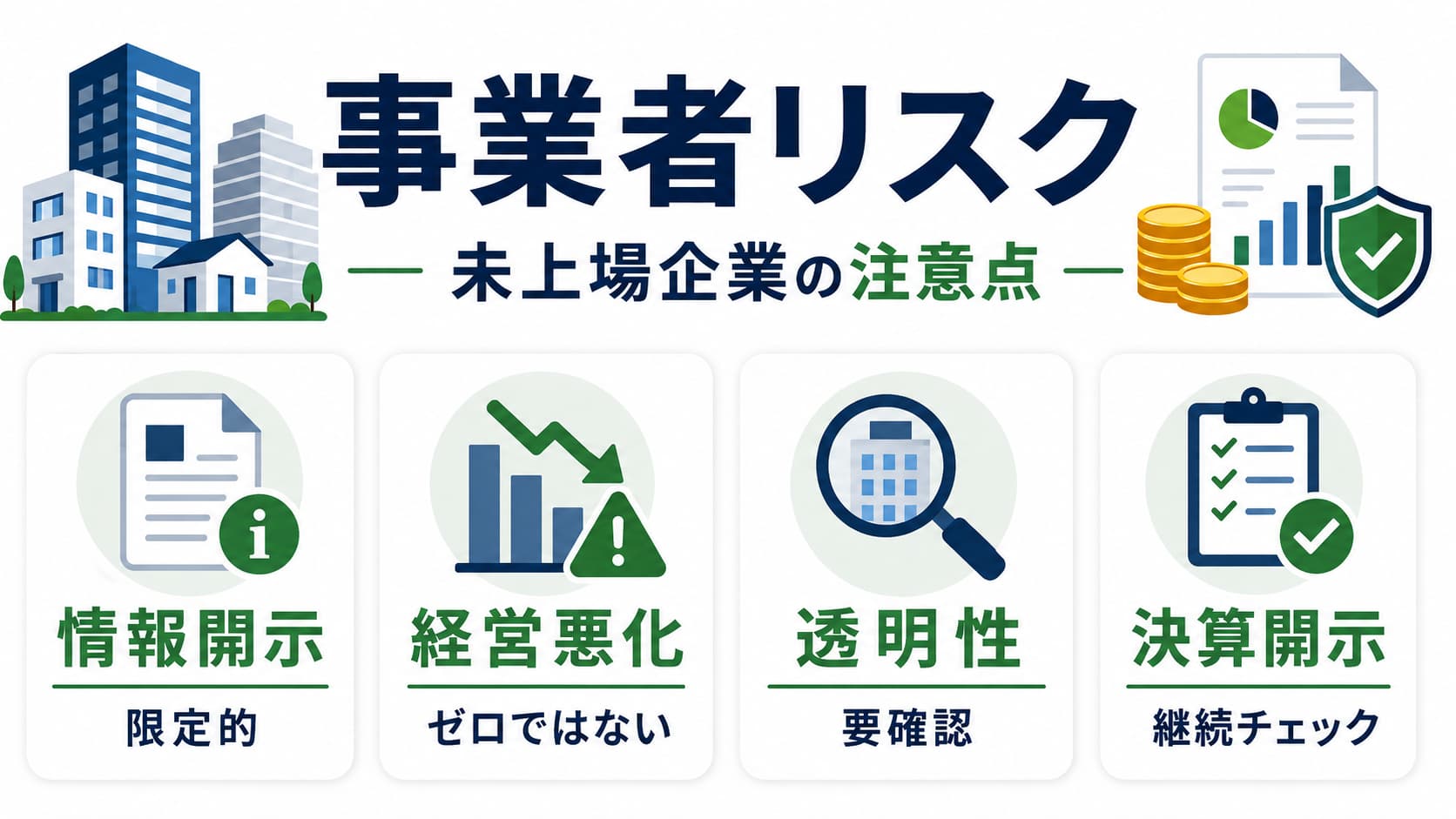 事業者リスク

— 未上場企業の注意点 —

情報開示

限定的

経営悪化

ゼロではない

透明性

要確認

決算開示

継続チェック